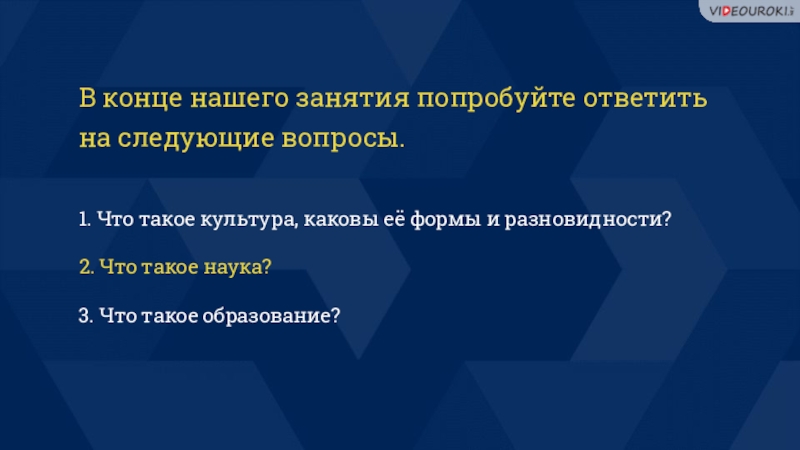 VIDEOUROKI

В конце нашего занятия попробуйте ответить на следующие вопросы.

1. Что такое культура, каковы её формы и разновидности?

2. Что такое наука?

3. Что такое образование?